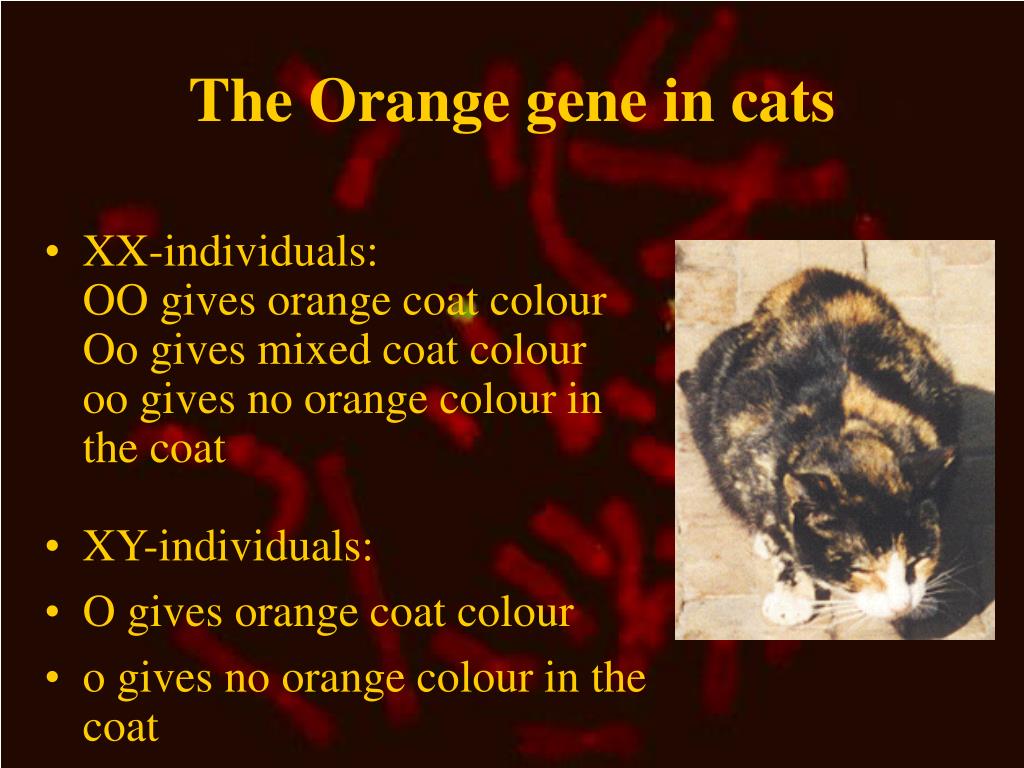 The Orange gene in cats

• XX-individuals:
OO gives orange coat colour
Oo gives mixed coat colour
oo gives no orange colour in the coat

• XY-individuals:
• O gives orange coat colour
• o gives no orange colour in the coat